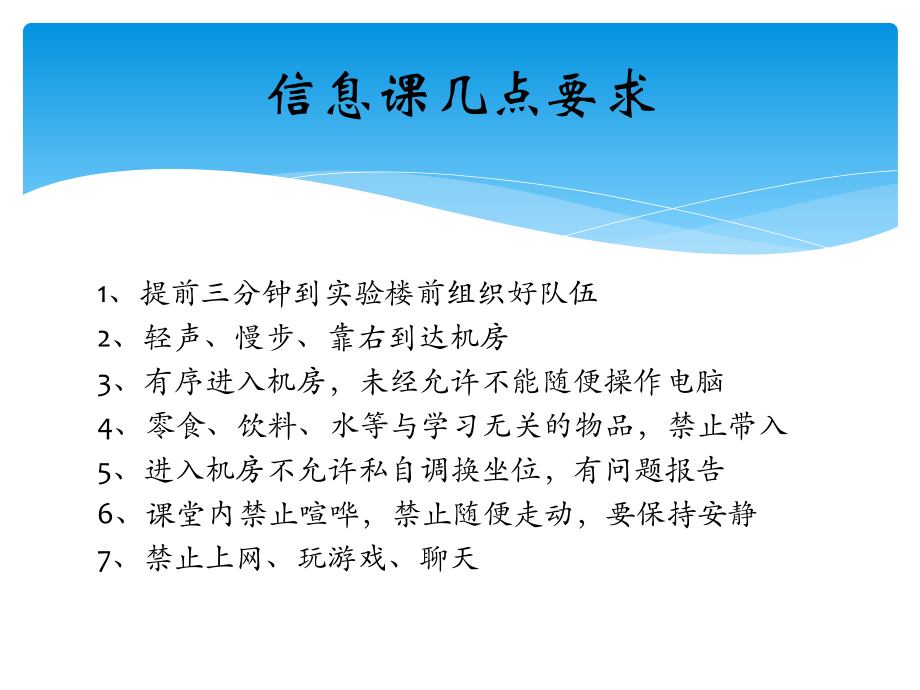 信息课几点要求

1、提前三分钟到实验楼前组织好队伍
2、轻声、慢步、靠右到达机房
3、有序进入机房，未经允许不能随便操作电脑
4、零食、饮料、水等与学习无关的物品，禁止带入
5、进入机房不允许私自调换坐位，有问题报告
6、课堂内禁止喧哗，禁止随便走动，要保持安静
7、禁止上网、玩游戏、聊天